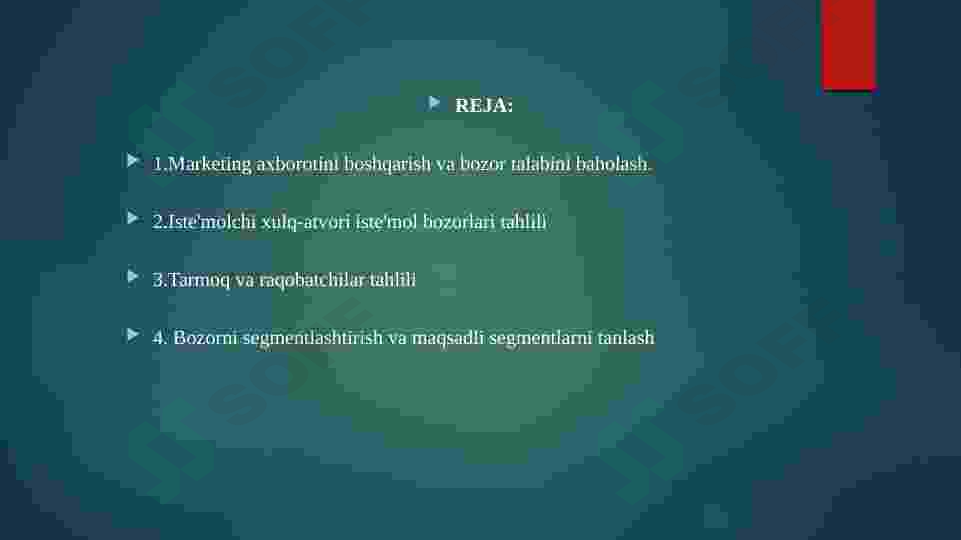 REJA:

1.Marketing axborotini boshqarish va bozor talabini baholash.

2.Iste'molchi xulq-atvori iste'mol bozorlari tahlili

3.Tarmoq va raqobatchilar tahlili

4. Bozorni segmentlashtirish va maqsadli segmentlarni tanlash